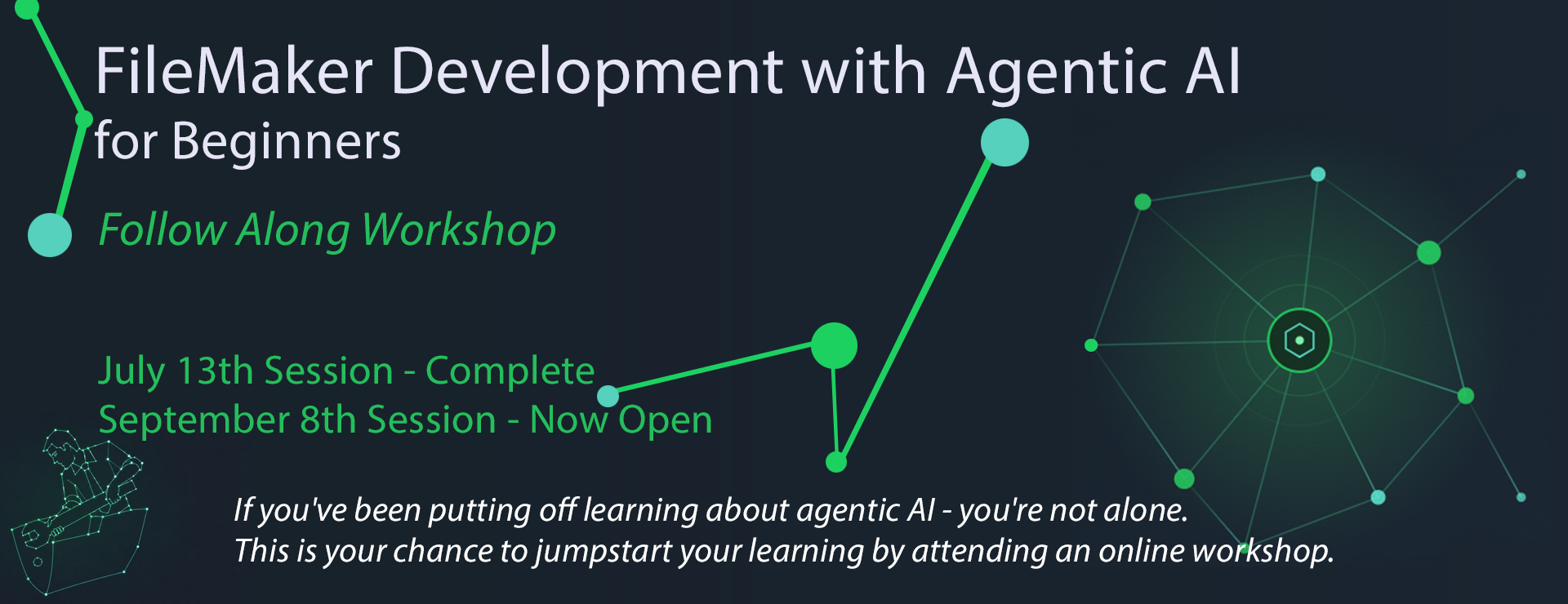 FileMaker Development with Agentic AI
for Beginners

Follow Along Workshop

July 13th Session - Complete
September 8th Session - Now Open

If you've been putting off learning about agentic AI - you're not alone.
This is your chance to jumpstart your learning by attending an online workshop.